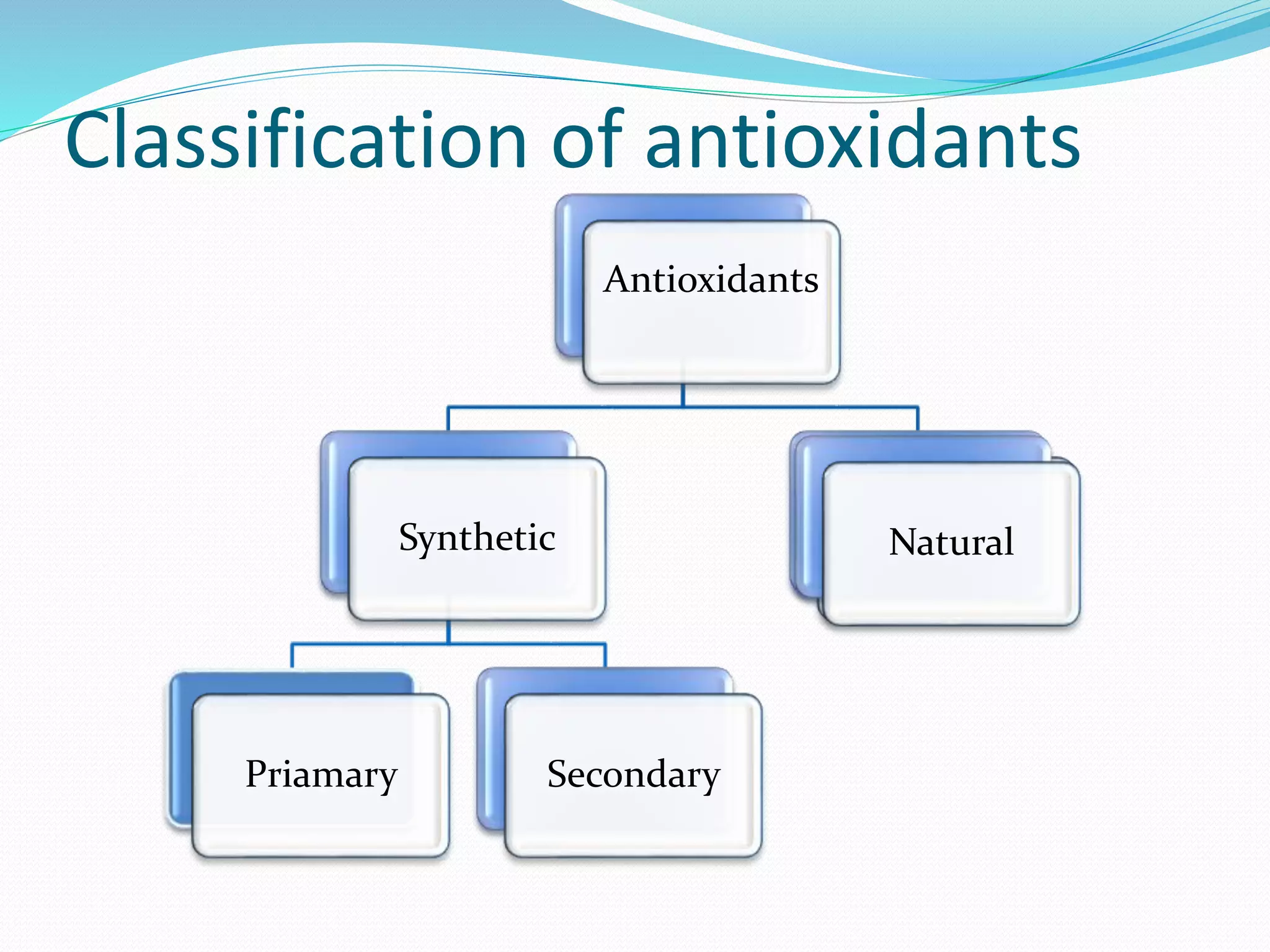 Classification of antioxidants

Antioxidants

Synthetic

Natural

Priamary

Secondary